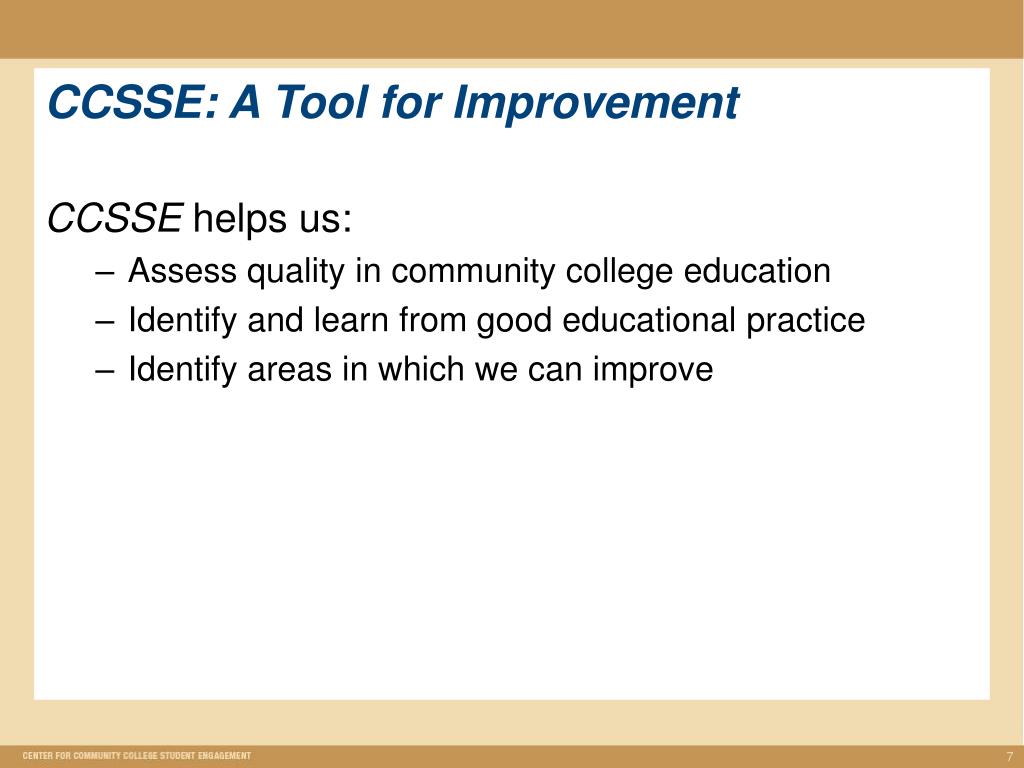 CCSSE: A Tool for Improvement

CCSSE helps us:

– Assess quality in community college education
– Identify and learn from good educational practice
– Identify areas in which we can improve

CENTER FOR COMMUNITY COLLEGE STUDENT ENGAGEMENT

7